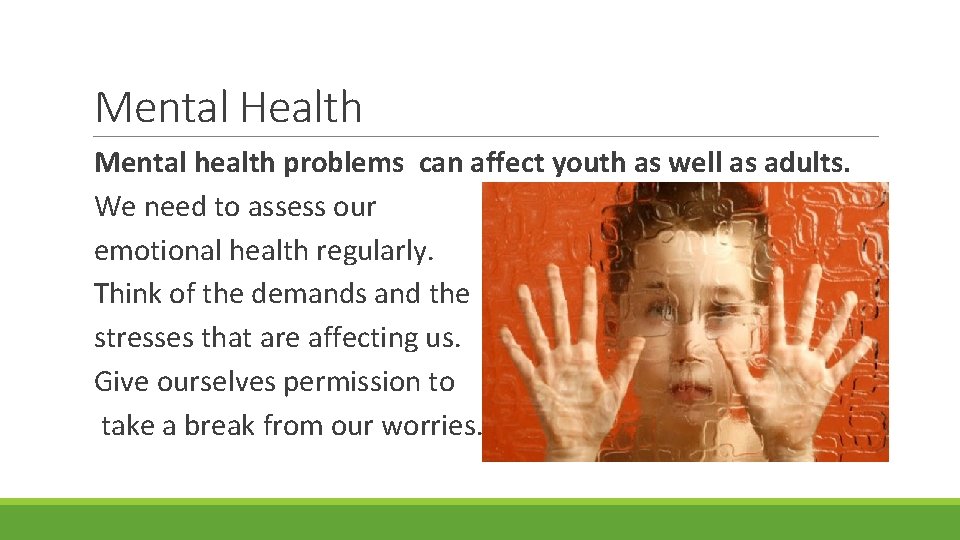 Mental Health

Mental health problems can affect youth as well as adults.

We need to assess our emotional health regularly.

Think of the demands and the stresses that are affecting us.

Give ourselves permission to take a break from our worries.